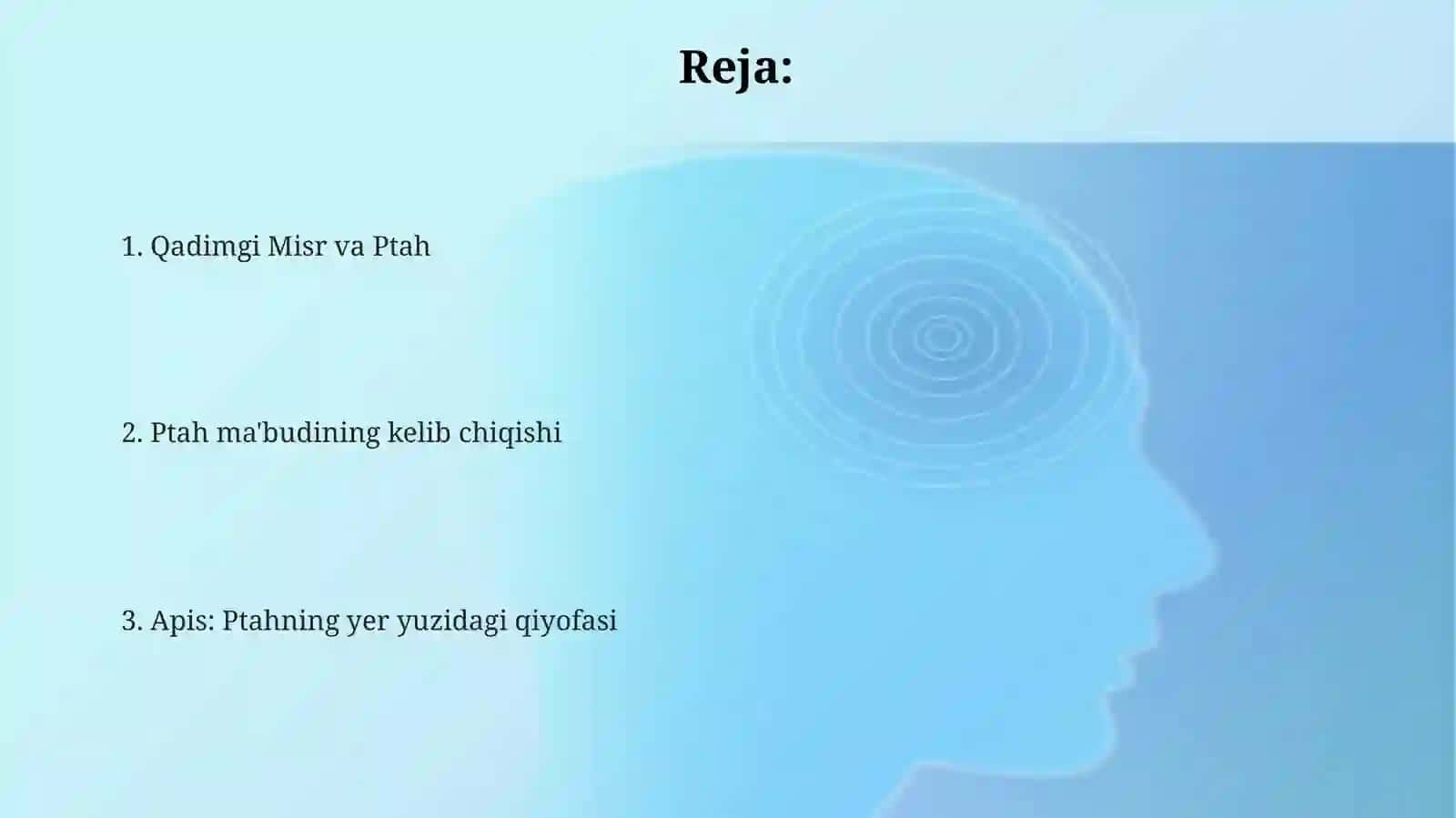 Reja:

1. Qadimgi Misr va Ptah

2. Ptah ma'budining kelib chiqishi

3. Apis: Ptahning yer yuzidagi qiyofasi